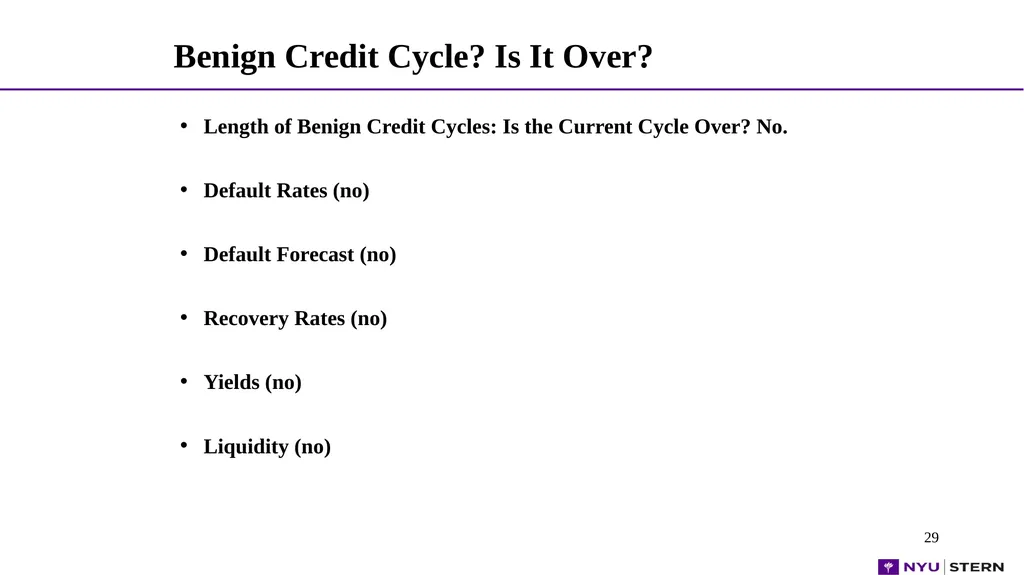 Benign Credit Cycle? Is It Over?

• Length of Benign Credit Cycles: Is the Current Cycle Over? No.

• Default Rates (no)

• Default Forecast (no)

• Recovery Rates (no)

• Yields (no)

• Liquidity (no)

29

NYU | STERN